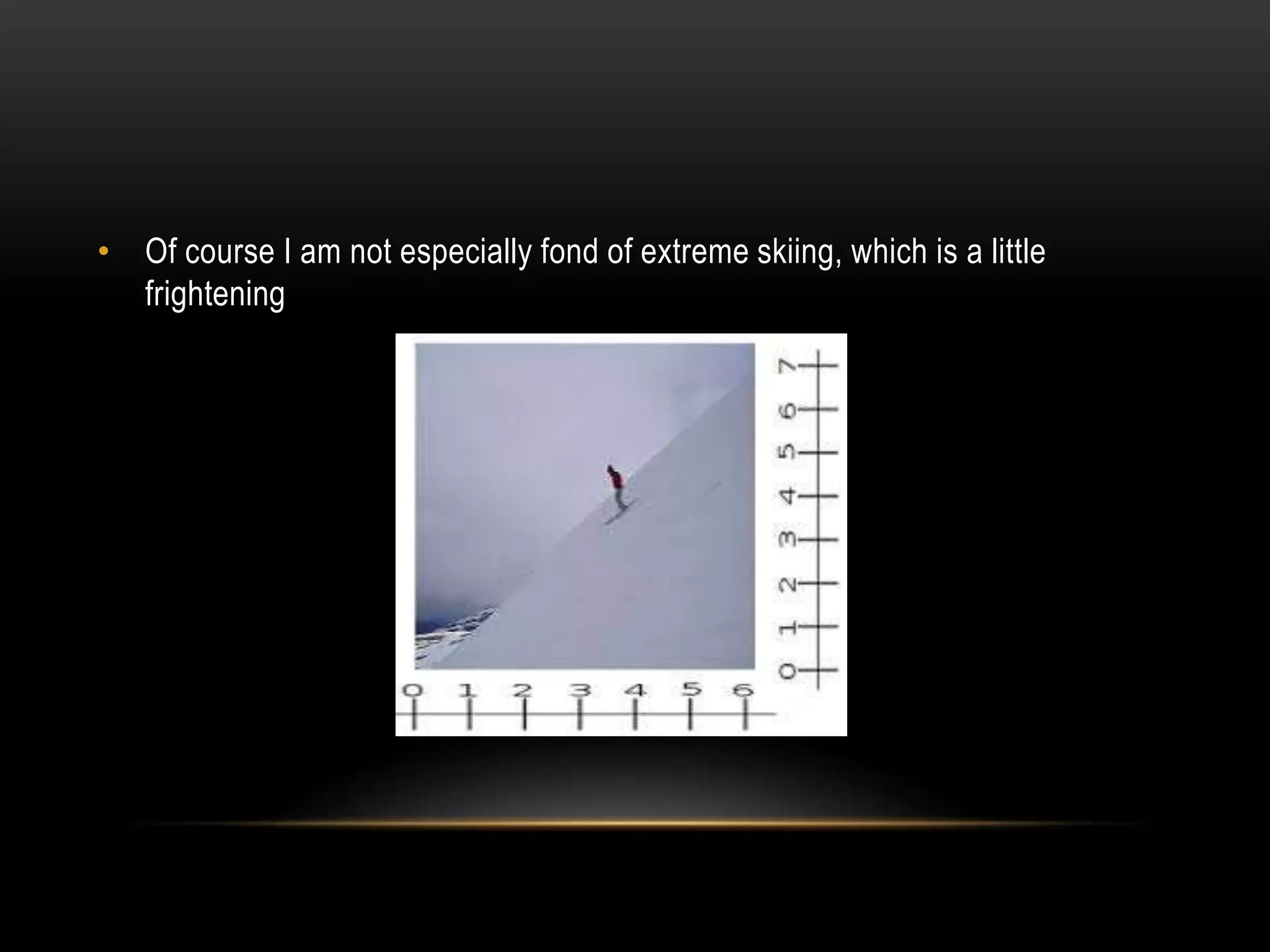 • Of course I am not especially fond of extreme skiing, which is a little frightening

7
6
5
4
3
2
1
0

0 1 2 3 4 5 6